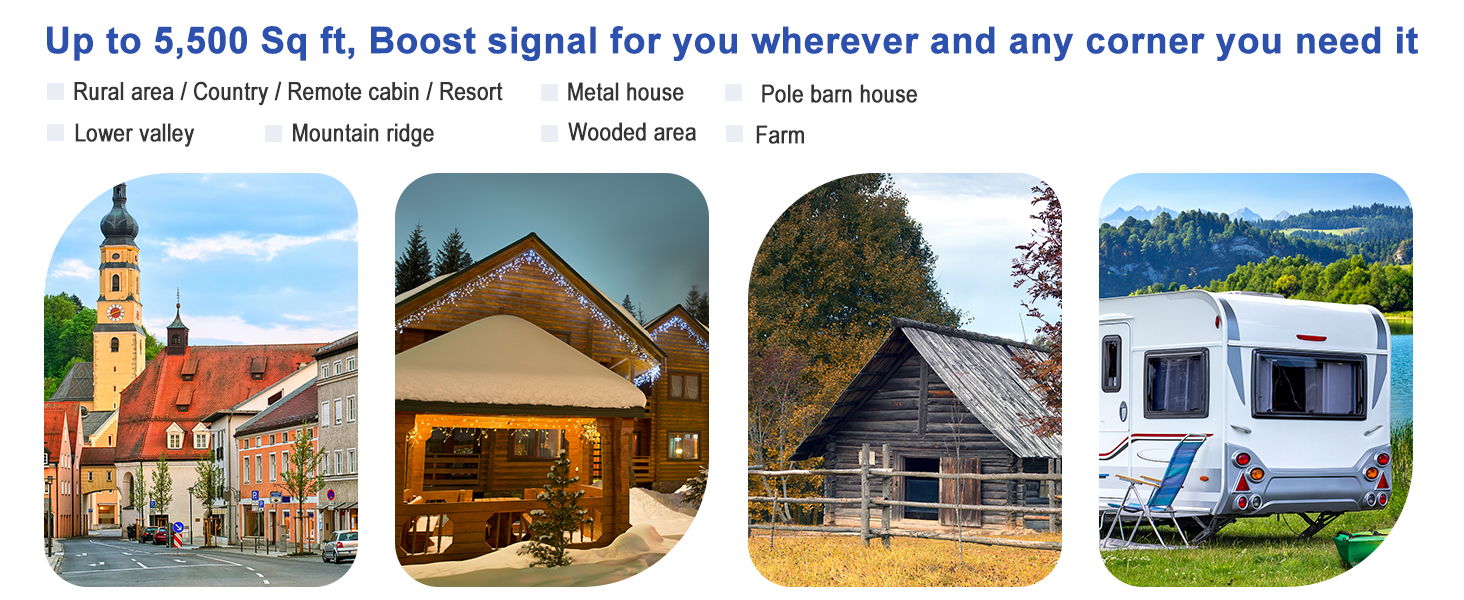 Up to 5,500 Sq ft, Boost signal for you wherever and any corner you need it

Rural area / Country / Remote cabin / Resort
Metal house
Pole barn house
Lower valley
Mountain ridge
Wooded area
Farm